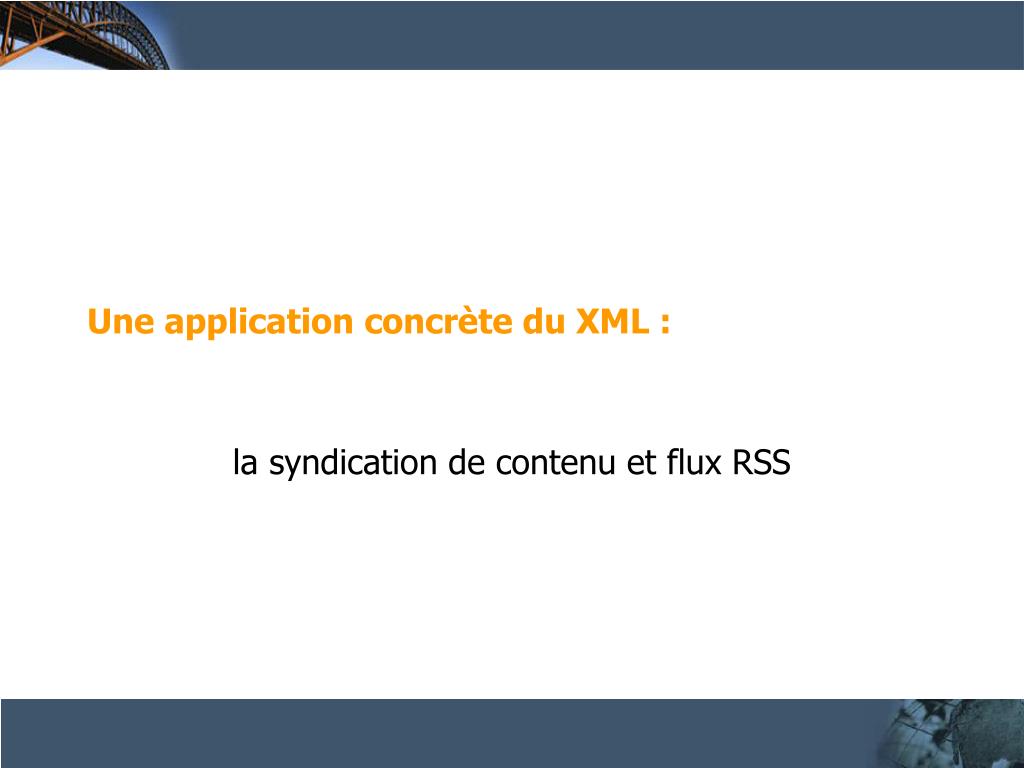 Une application concrète du XML :

la syndication de contenu et flux RSS